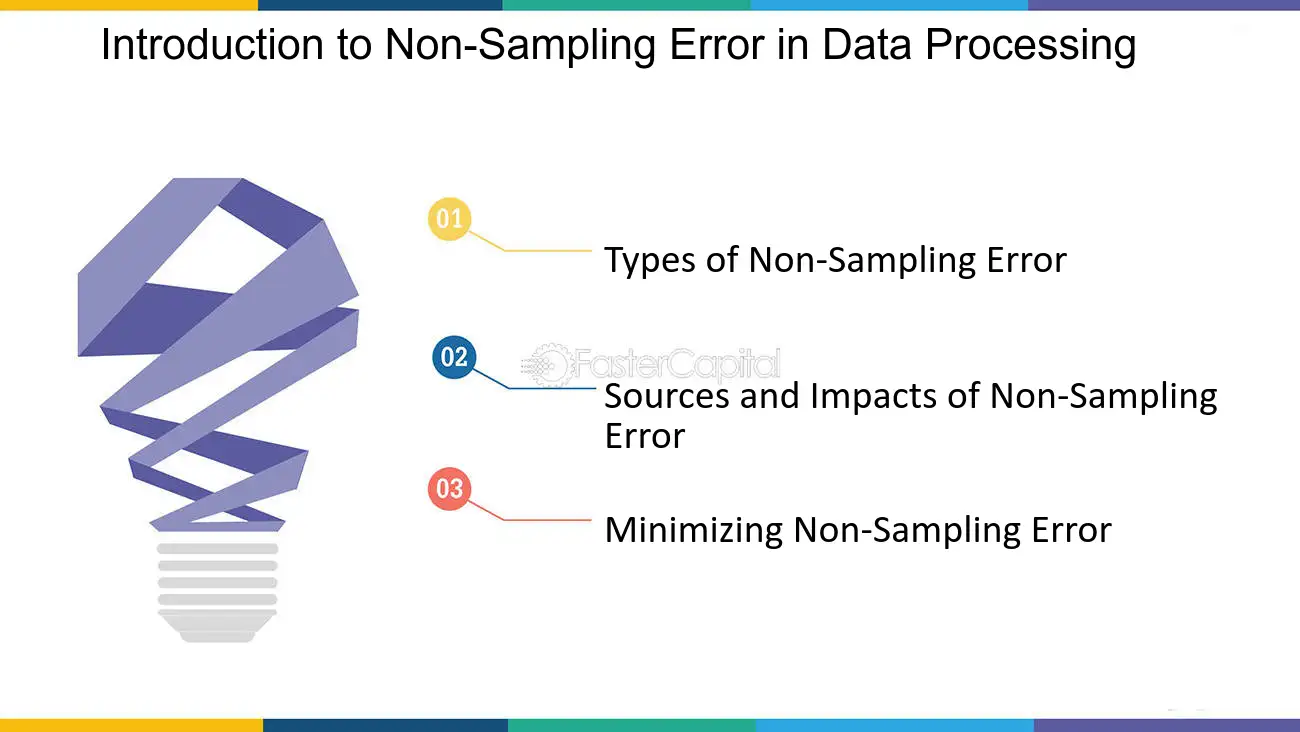 Introduction to Non-Sampling Error in Data Processing

01

Types of Non-Sampling Error

02

FasterCapital

Sources and Impacts of Non-Sampling Error

03

Minimizing Non-Sampling Error